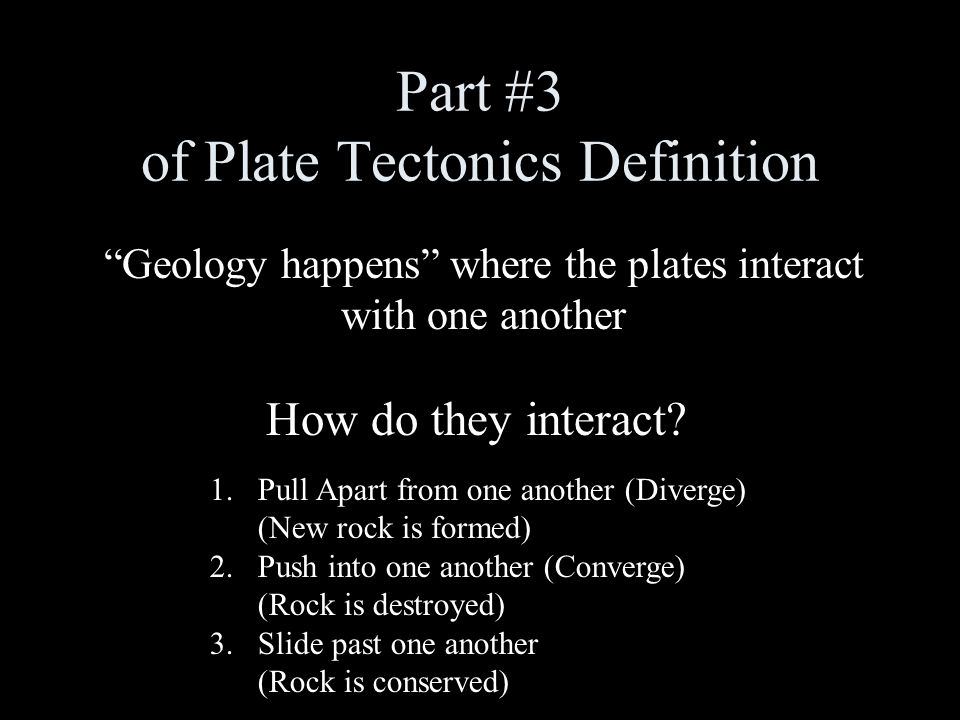 Part #3
of Plate Tectonics Definition

“Geology happens” where the plates interact with one another

How do they interact?

1. Pull Apart from one another (Diverge) (New rock is formed)
2. Push into one another (Converge) (Rock is destroyed)
3. Slide past one another (Rock is conserved)